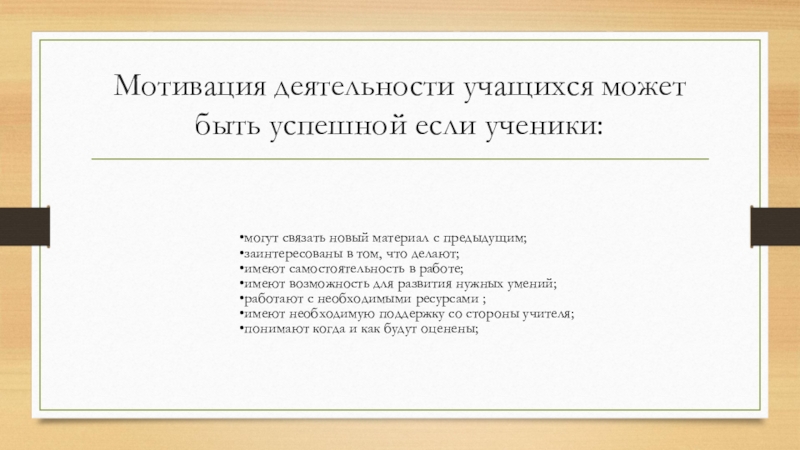 Мотивация деятельности учащихся может быть успешной если ученики:

•могут связать новый материал с предыдущим;
•заинтересованы в том, что делают;
•имеют самостоятельность в работе;
•имеют возможность для развития нужных умений;
•работают с необходимыми ресурсами ;
•имеют необходимую поддержку со стороны учителя;
•понимают когда и как будут оценены;